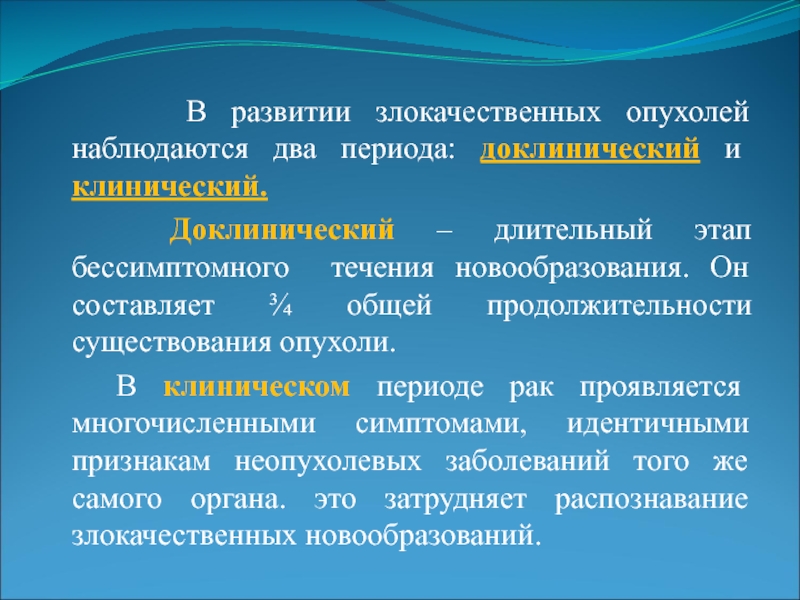 В развитии злокачественных опухолей наблюдаются два периода: доклинический и клинический.

Доклинический – длительный этап бессимптомного течения новообразования. Он составляет ¾ общей продолжительности существования опухоли.

В клиническом периоде рак проявляется многочисленными симптомами, идентичными признакам неопухолевых заболеваний того же самого органа. это затрудняет распознавание злокачественных новообразований.